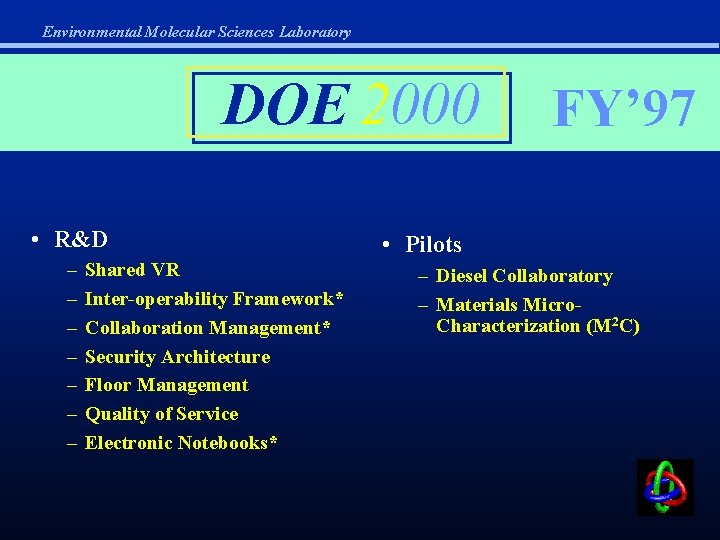 Environmental Molecular Sciences Laboratory

DOE 2000 FY'97

• R&D
– Shared VR
– Inter-operability Framework*
– Collaboration Management*
– Security Architecture
– Floor Management
– Quality of Service
– Electronic Notebooks*

• Pilots
– Diesel Collaboratory
– Materials Micro-Characterization ($M^2C$)